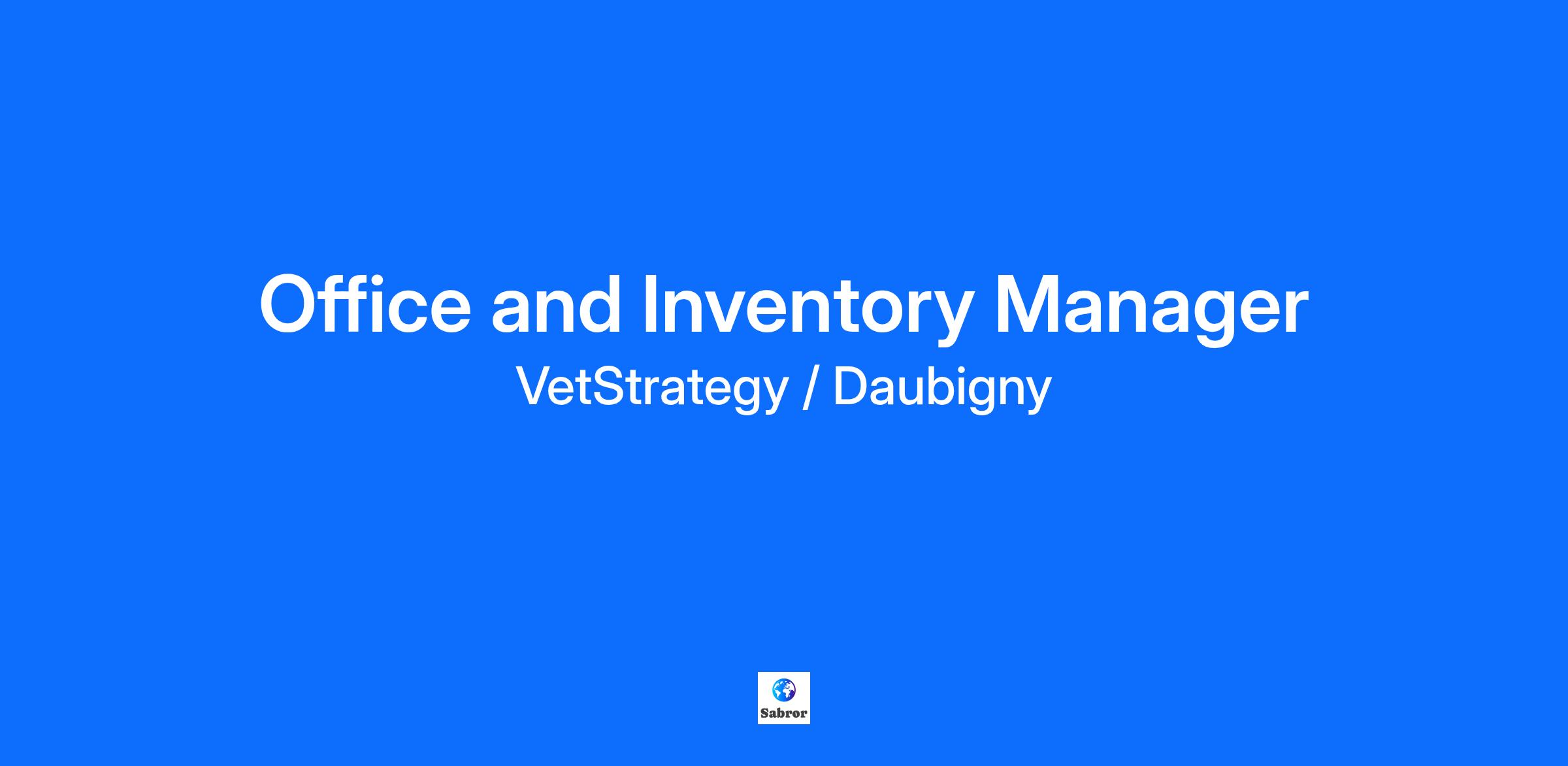 Office and Inventory Manager
VetStrategy / Daubigny

Sabror